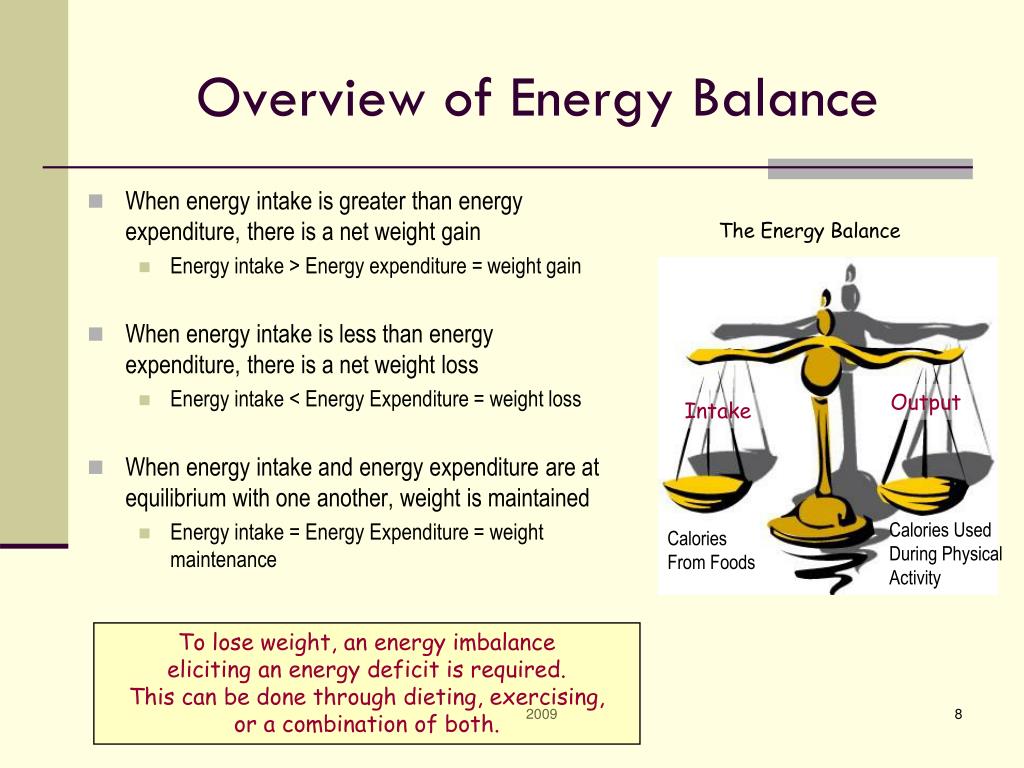 Overview of Energy Balance

When energy intake is greater than energy expenditure, there is a net weight gain

Energy intake > Energy expenditure = weight gain

When energy intake is less than energy expenditure, there is a net weight loss

Energy intake < Energy Expenditure = weight loss

When energy intake and energy expenditure are at equilibrium with one another, weight is maintained

Energy intake = Energy Expenditure = weight maintenance

The Energy Balance

Intake

Output

Calories From Foods

Calories Used During Physical Activity

To lose weight, an energy imbalance eliciting an energy deficit is required. This can be done through dieting, exercising, or a combination of both.

2009

8